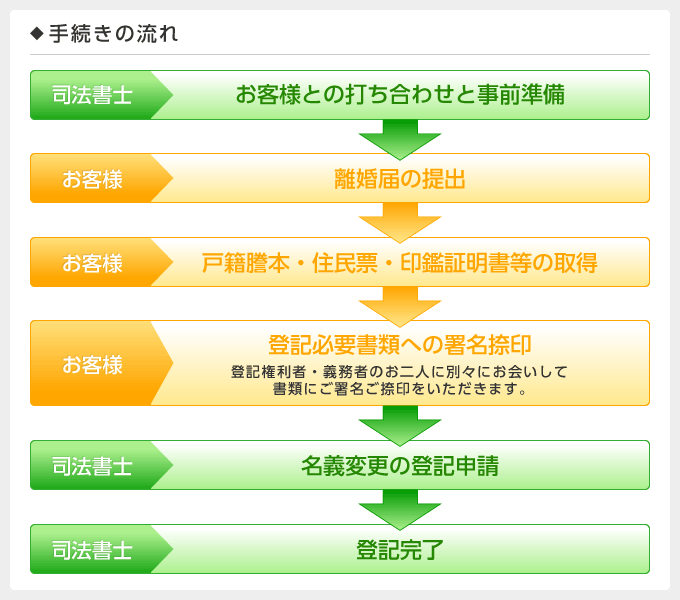 ◆手続きの流れ

司法書士 お客様との打ち合わせと事前準備

お客様 離婚届の提出

お客様 戸籍謄本・住民票・印鑑証明書等の取得

お客様 登記必要書類への署名捺印
登記権利者・義務者のお二人に別々にお会いして書類にご署名ご捺印をいただきます。

司法書士 名義変更の登記申請

司法書士 登記完了